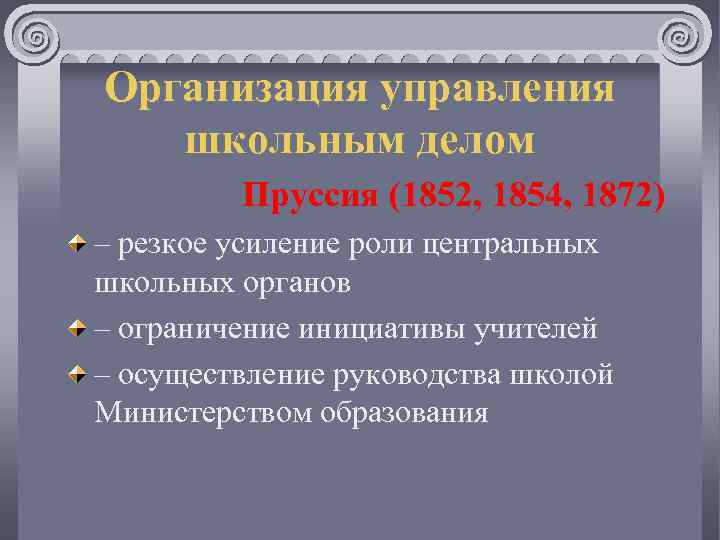 Организация управления школьным делом

Пруссия (1852, 1854, 1872)

– резкое усиление роли центральных школьных органов

– ограничение инициативы учителей

– осуществление руководства школой Министерством образования